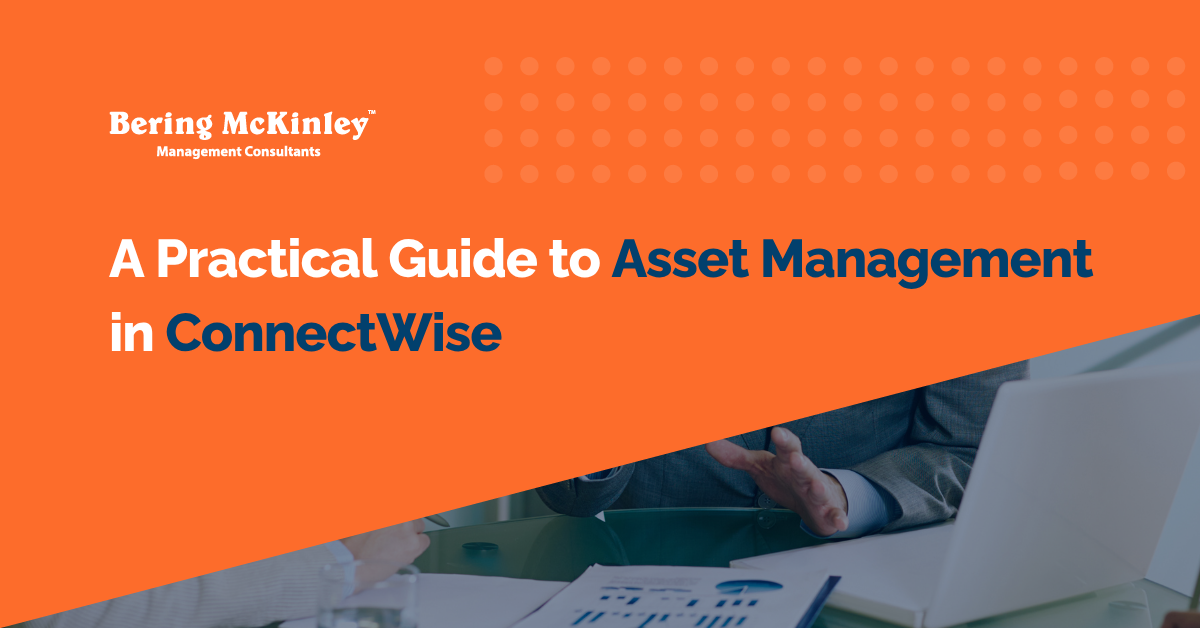 Bering McKinley™
Management Consultants

A Practical Guide to Asset Management in ConnectWise